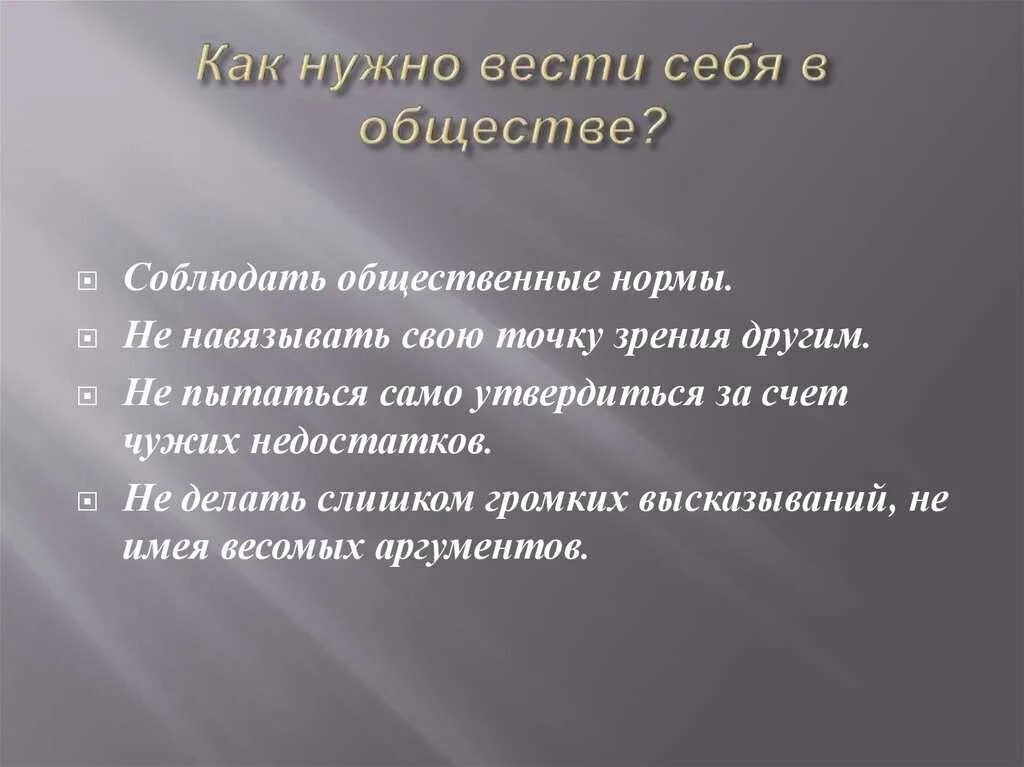 Как нужно вести себя в обществе?

Соблюдать общественные нормы.

Не навязывать свою точку зрения другим.

Не пытаться само утвердиться за счет чужих недостатков.

Не делать слишком громких высказываний, не имея весомых аргументов.